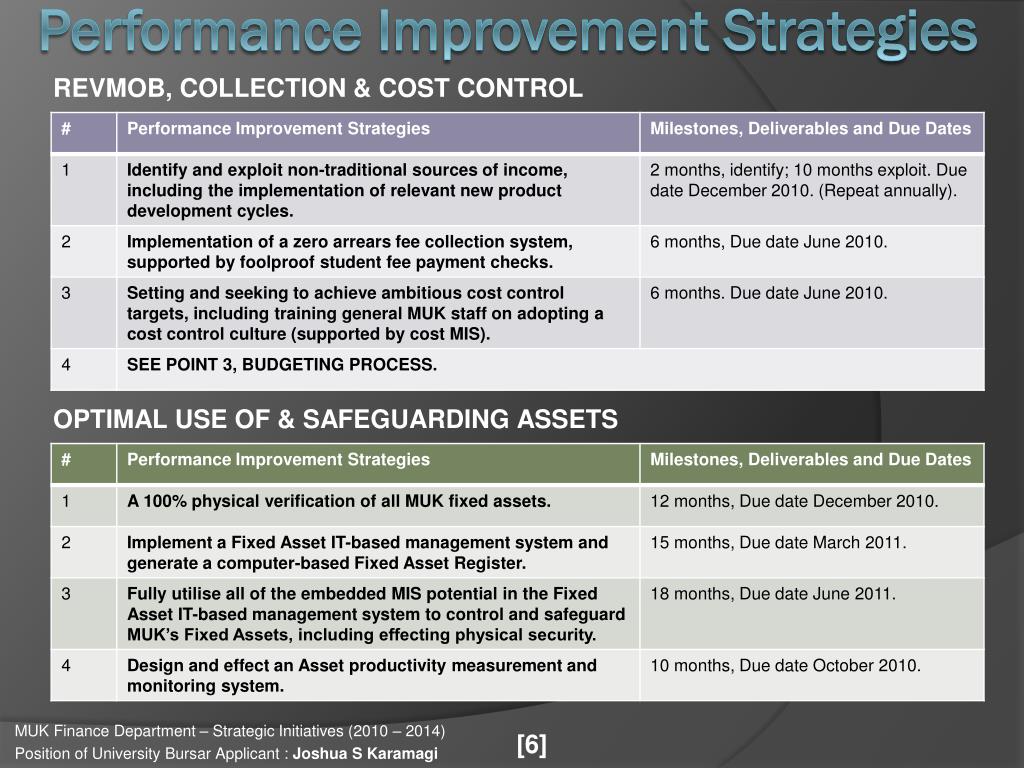 Performance Improvement Strategies

REVMOB, COLLECTION & COST CONTROL

| # | Performance Improvement Strategies | Milestones, Deliverables and Due Dates |
|---|---|---|
| 1 | Identify and exploit non-traditional sources of income, including the implementation of relevant new product development cycles. | 2 months, identify; 10 months exploit. Due date December 2010. (Repeat annually). |
| 2 | Implementation of a zero arrears fee collection system, supported by foolproof student fee payment checks. | 6 months, Due date June 2010. |
| 3 | Setting and seeking to achieve ambitious cost control targets, including training general MUK staff on adopting a cost control culture (supported by cost MIS). | 6 months. Due date June 2010. |
| 4 | SEE POINT 3, BUDGETING PROCESS. | |

OPTIMAL USE OF & SAFEGUARDING ASSETS

| # | Performance Improvement Strategies | Milestones, Deliverables and Due Dates |
|---|---|---|
| 1 | A 100% physical verification of all MUK fixed assets. | 12 months, Due date December 2010. |
| 2 | Implement a Fixed Asset IT-based management system and generate a computer-based Fixed Asset Register. | 15 months, Due date March 2011. |
| 3 | Fully utilise all of the embedded MIS potential in the Fixed Asset IT-based management system to control and safeguard MUK's Fixed Assets, including effecting physical security. | 18 months, Due date June 2011. |
| 4 | Design and effect an Asset productivity measurement and monitoring system. | 10 months, Due date October 2010. |

MUK Finance Department – Strategic Initiatives (2010 – 2014)
Position of University Bursar Applicant : Joshua S Karamagi

[6]